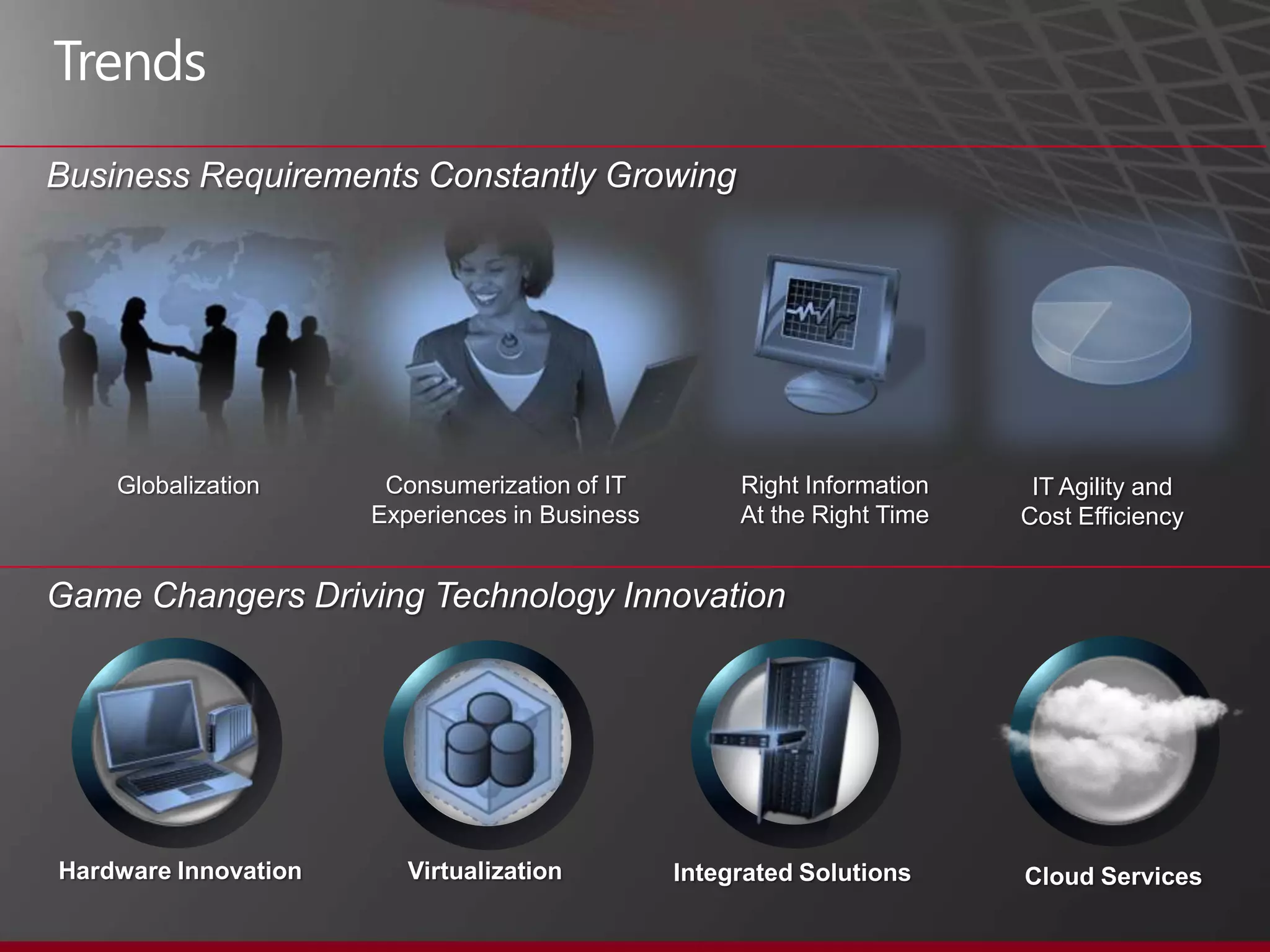 Trends

Business Requirements Constantly Growing

Globalization

Consumerization of IT Experiences in Business

Right Information At the Right Time

IT Agility and Cost Efficiency

Game Changers Driving Technology Innovation

Hardware Innovation

Virtualization

Integrated Solutions

Cloud Services